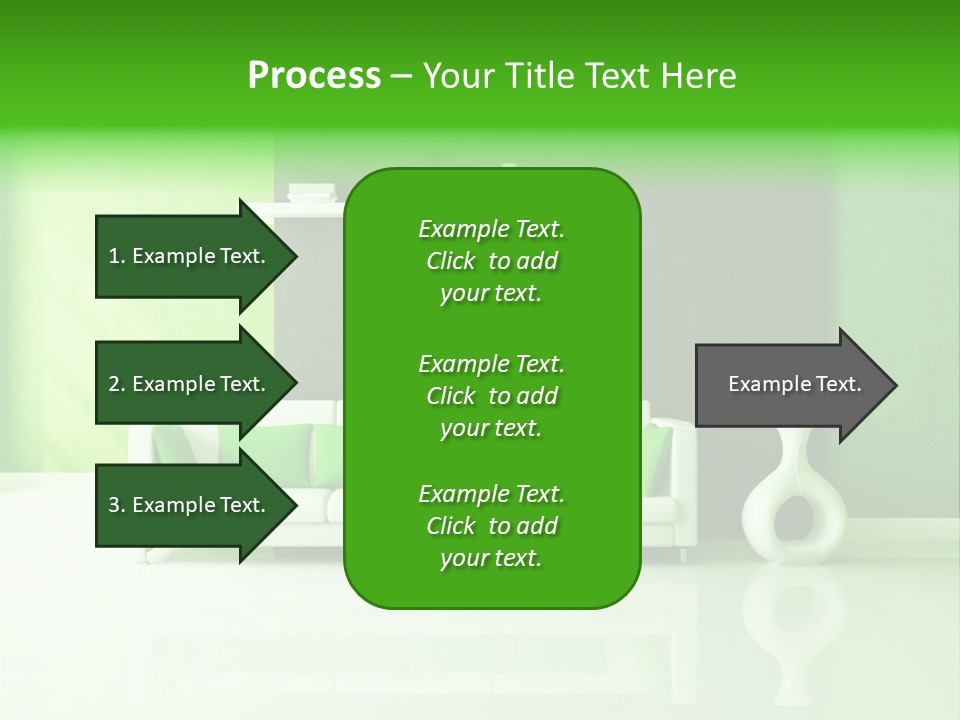 Process – Your Title Text Here

1. Example Text.

2. Example Text.

3. Example Text.

Example Text. Click to add your text.

Example Text. Click to add your text.

Example Text. Click to add your text.

Example Text.